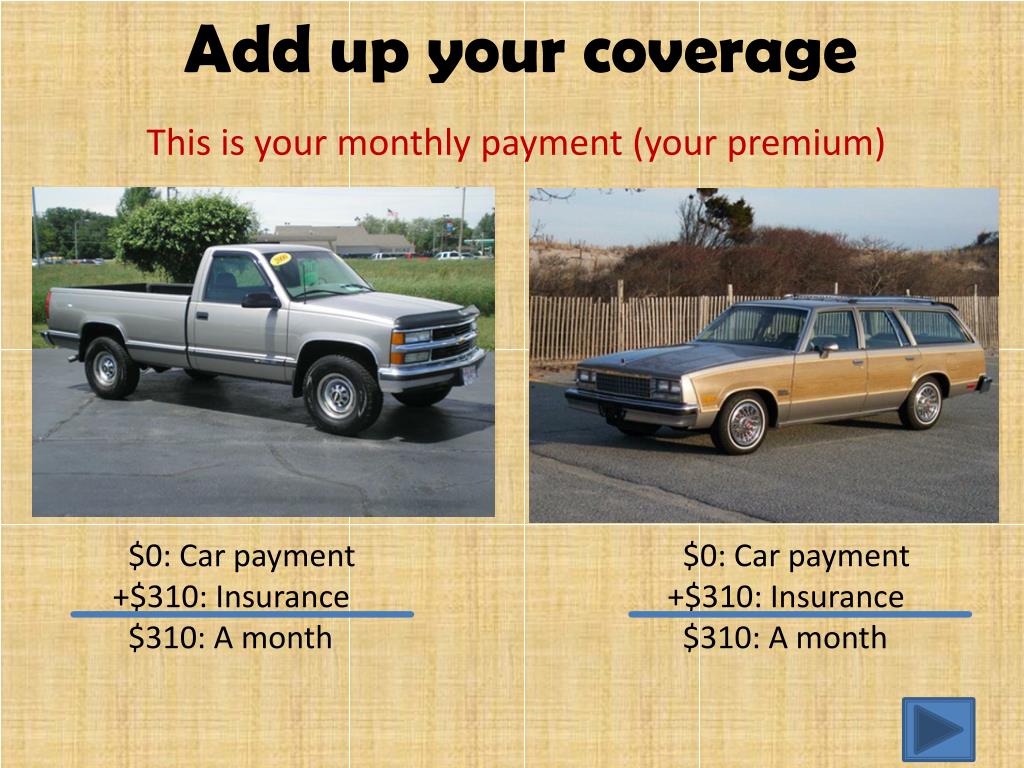 Add up your coverage

This is your monthly payment (your premium)

\$0: Car payment
+\$310: Insurance
\$310: A month

\$0: Car payment
+\$310: Insurance
\$310: A month